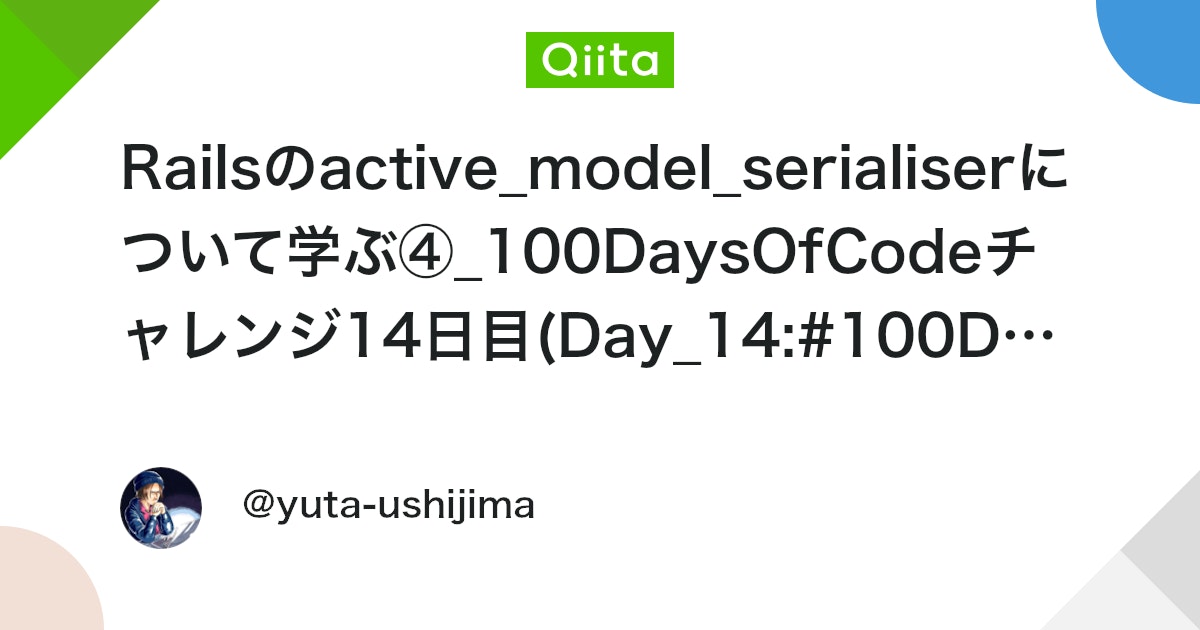 Qiita

Railsのactive_model_serialiserについて学ぶ④_100DaysOfCodeチャレンジ14日目(Day_14:#100D…

@yuta-ushijima